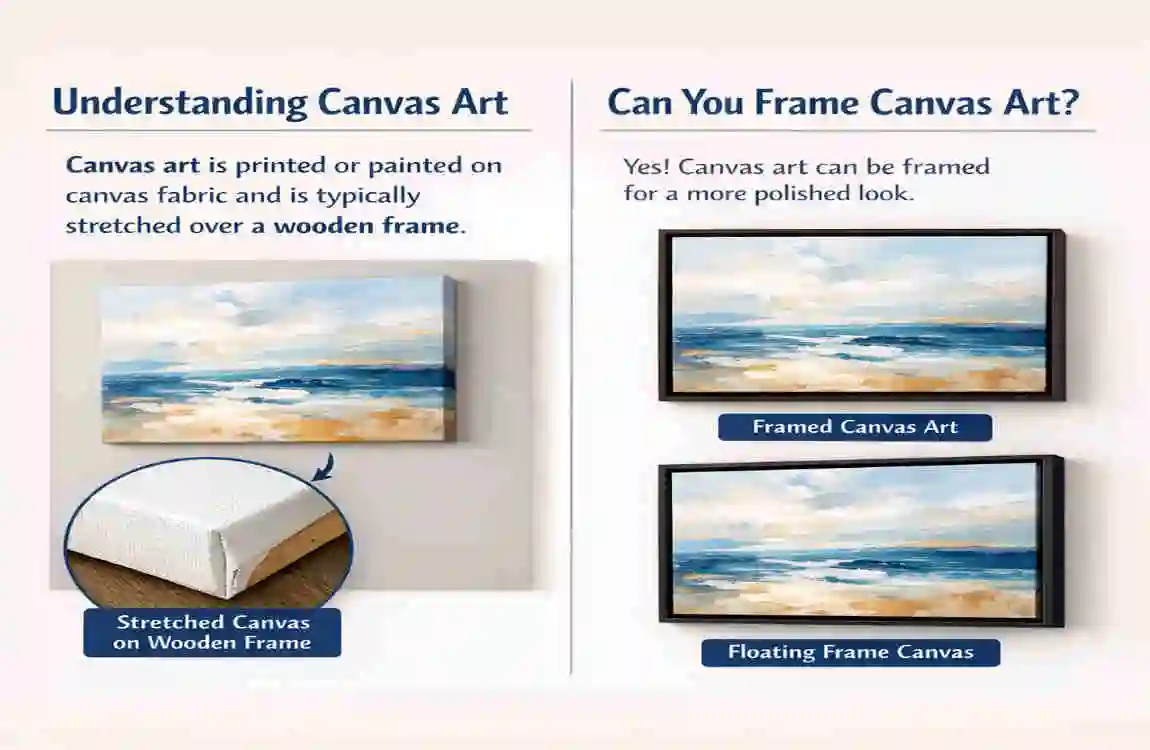 Understanding Canvas Art

Canvas art is printed or painted on canvas fabric and is typically stretched over a wooden frame.

Stretched Canvas on Wooden Frame

Can You Frame Canvas Art?

Yes! Canvas art can be framed for a more polished look.

Framed Canvas Art

Floating Frame Canvas